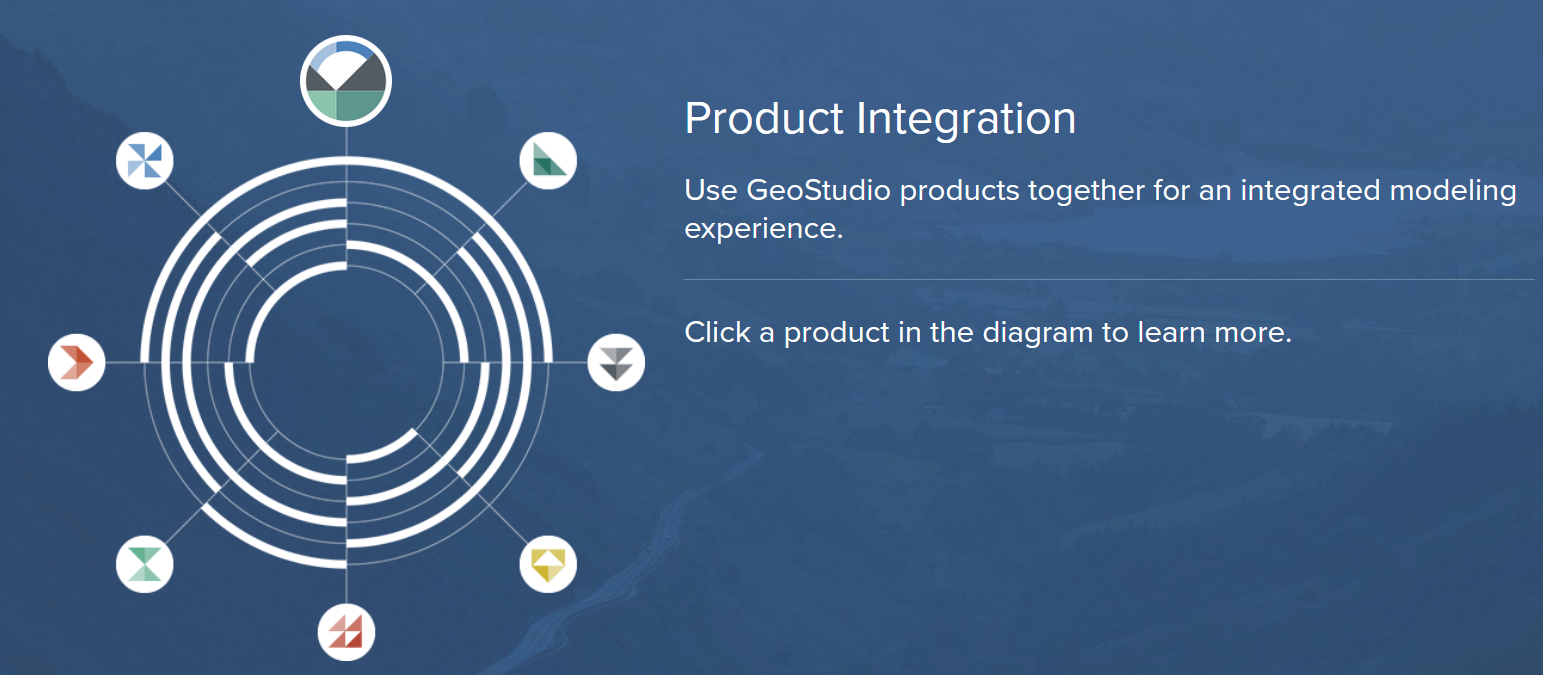 Product Integration

Use GeoStudio products together for an integrated modeling experience.

Click a product in the diagram to learn more.